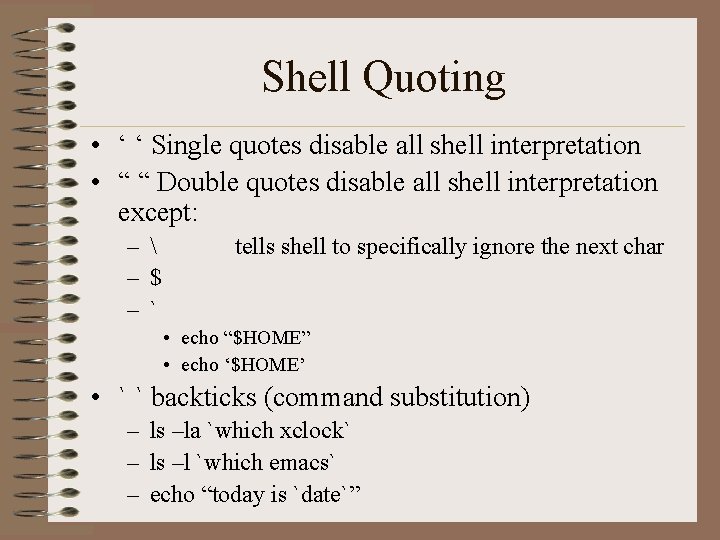 Shell Quoting

• ‘ ‘ Single quotes disable all shell interpretation
• “ “ Double quotes disable all shell interpretation except:
  – \ tells shell to specifically ignore the next char
  – $
  – `
    • echo “$HOME”
    • echo ‘$HOME’
• ` ` backticks (command substitution)
  – ls –la `which xclock`
  – ls –l `which emacs`
  – echo “today is `date`”